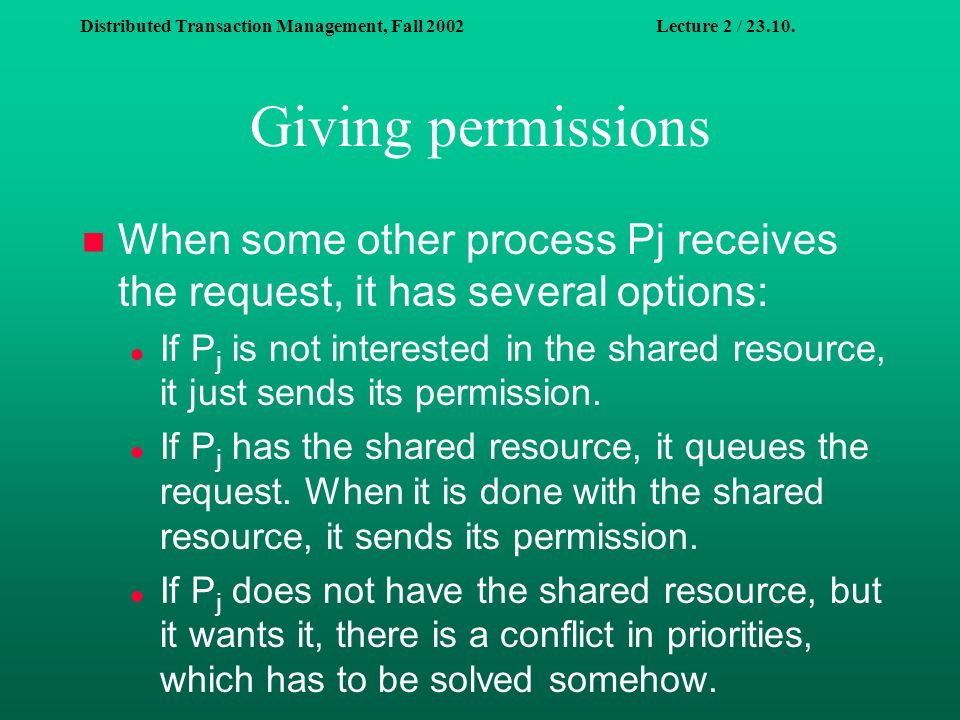 Distributed Transaction Management, Fall 2002 Lecture 2 / 23.10.

Giving permissions

When some other process Pj receives the request, it has several options:

If $P_j$ is not interested in the shared resource, it just sends its permission.

If $P_j$ has the shared resource, it queues the request. When it is done with the shared resource, it sends its permission.

If $P_j$ does not have the shared resource, but it wants it, there is a conflict in priorities, which has to be solved somehow.